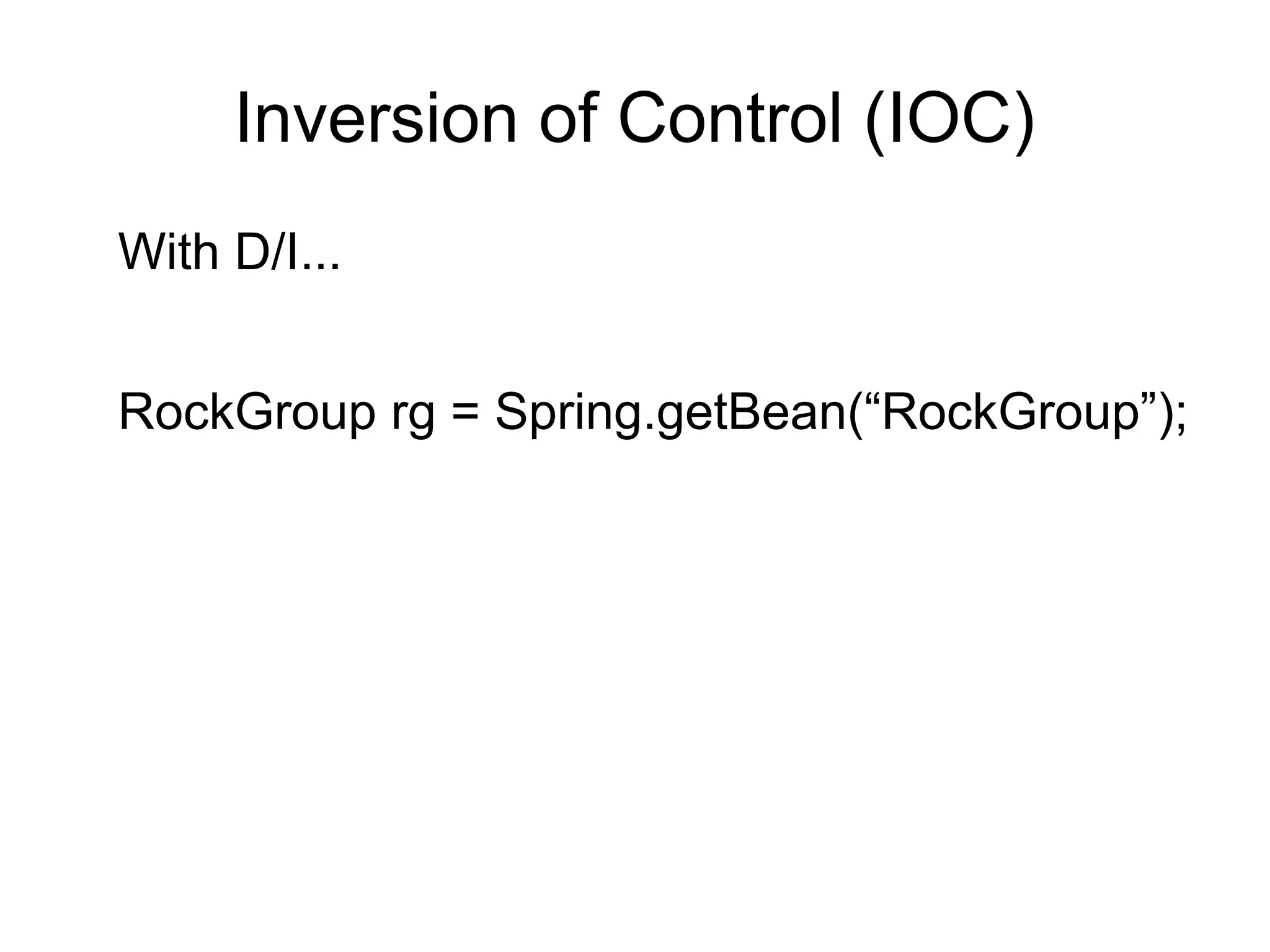 Inversion of Control (IOC)

With D/I...

RockGroup rg = Spring.getBean(“RockGroup”);